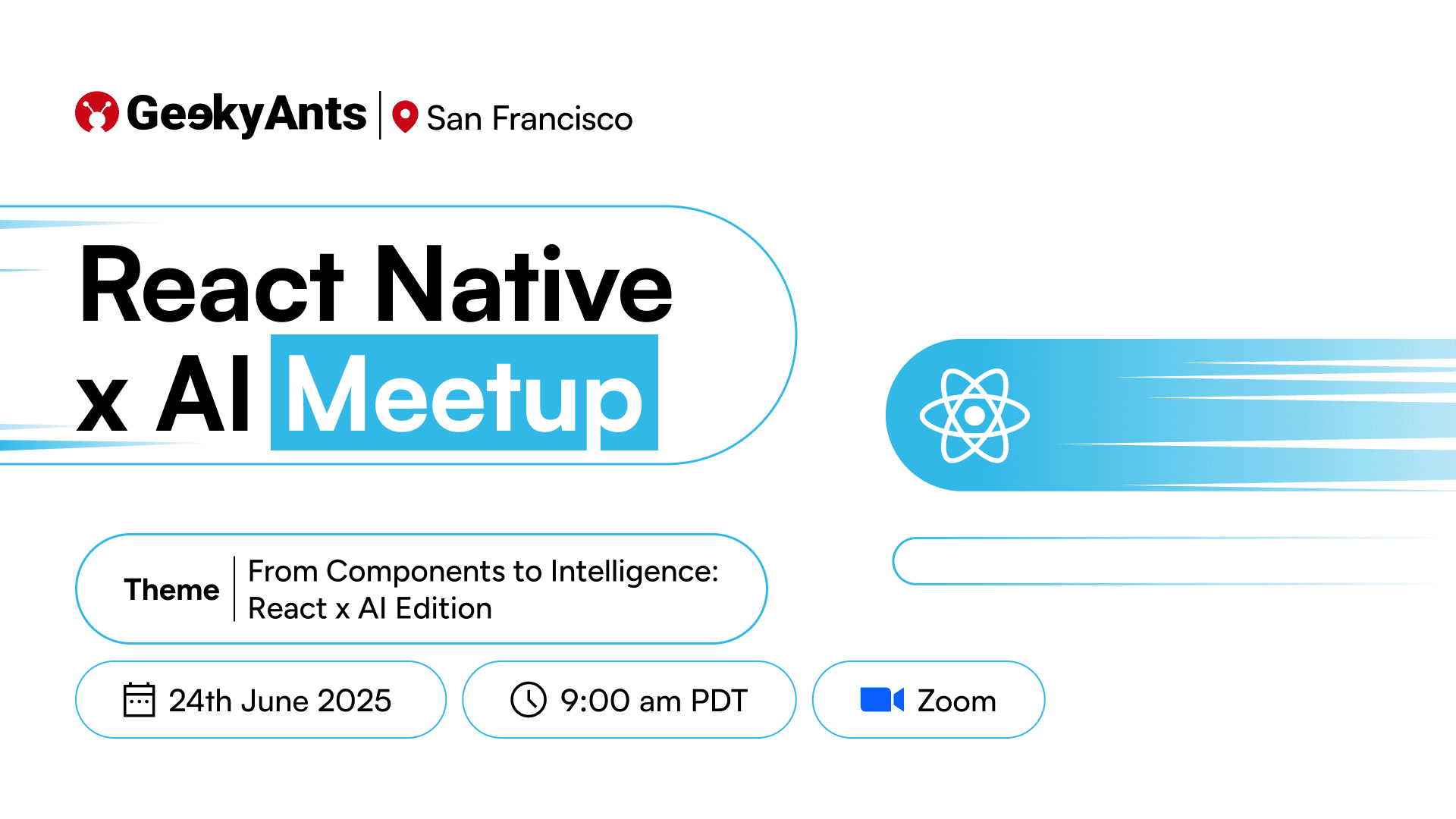 GeekyAnts | San Francisco

React Native x AI Meetup

Theme | From Components to Intelligence: React x AI Edition

24th June 2025

9:00 am PDT

Zoom